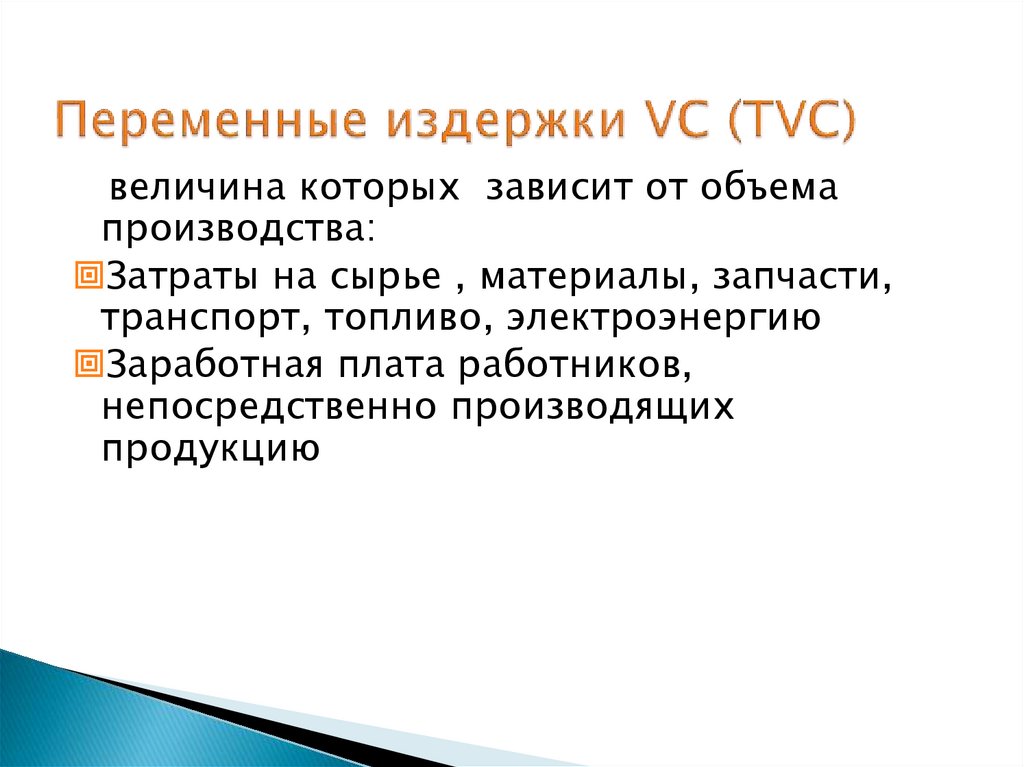 Переменные издержки VC (TVC)

величина которых зависит от объема производства:

Затраты на сырье , материалы, запчасти, транспорт, топливо, электроэнергию

Заработная плата работников, непосредственно производящих продукцию